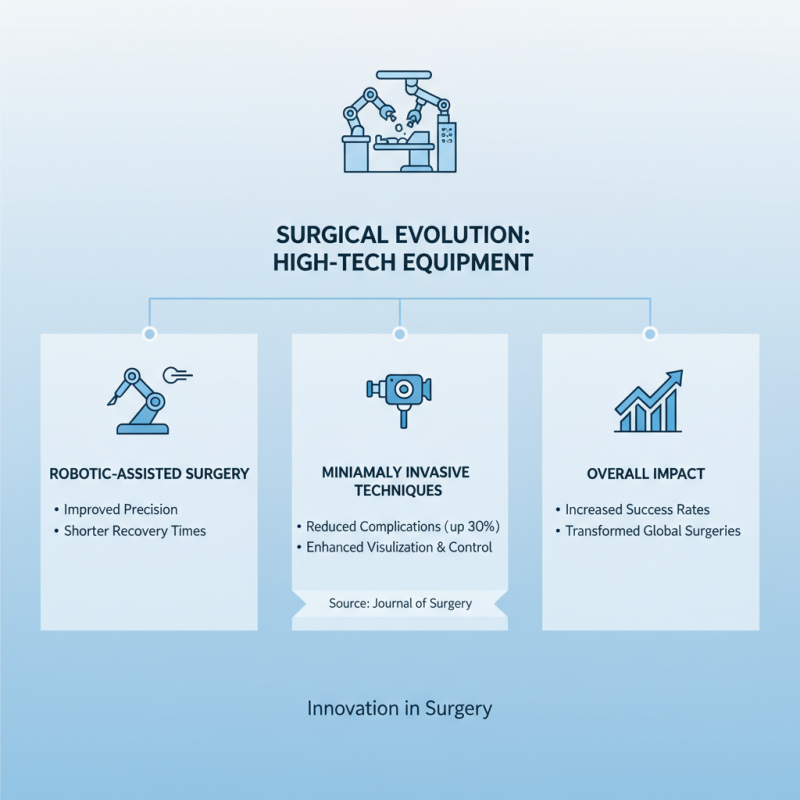 SURGICAL EVOLUTION:
HIGH-TECH EQUIPMENT

ROBOTIC-ASSISTED SURGERY

• Improved Precision
• Shorter Recovery Times

MINIAMALY INVASIVE TECHNIQUES

• Reduced Complications (up 30%)
• Enhanced Visulization & Control

Source: Journal of Surgery

OVERALL IMPACT

• Increased Success Rates
• Transformed Global Surgeries

Innovation in Surgery